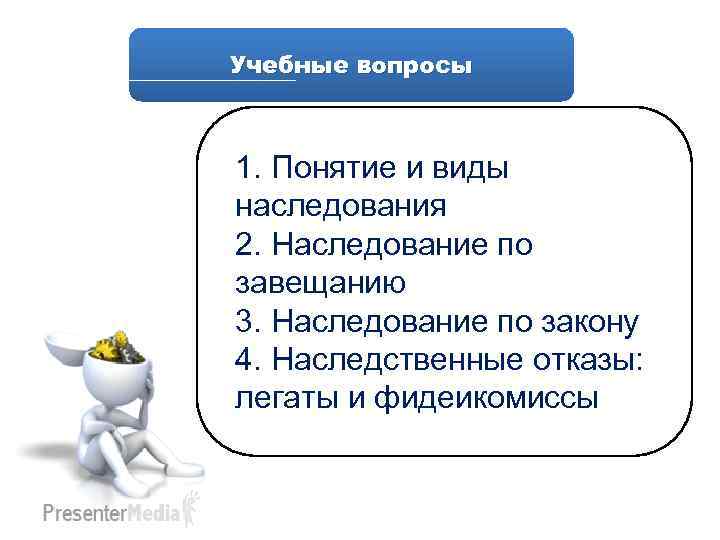 Учебные вопросы

1. Понятие и виды наследования
2. Наследование по завещанию
3. Наследование по закону
4. Наследственные отказы: легаты и фидеикомиссы

PresenterMedia